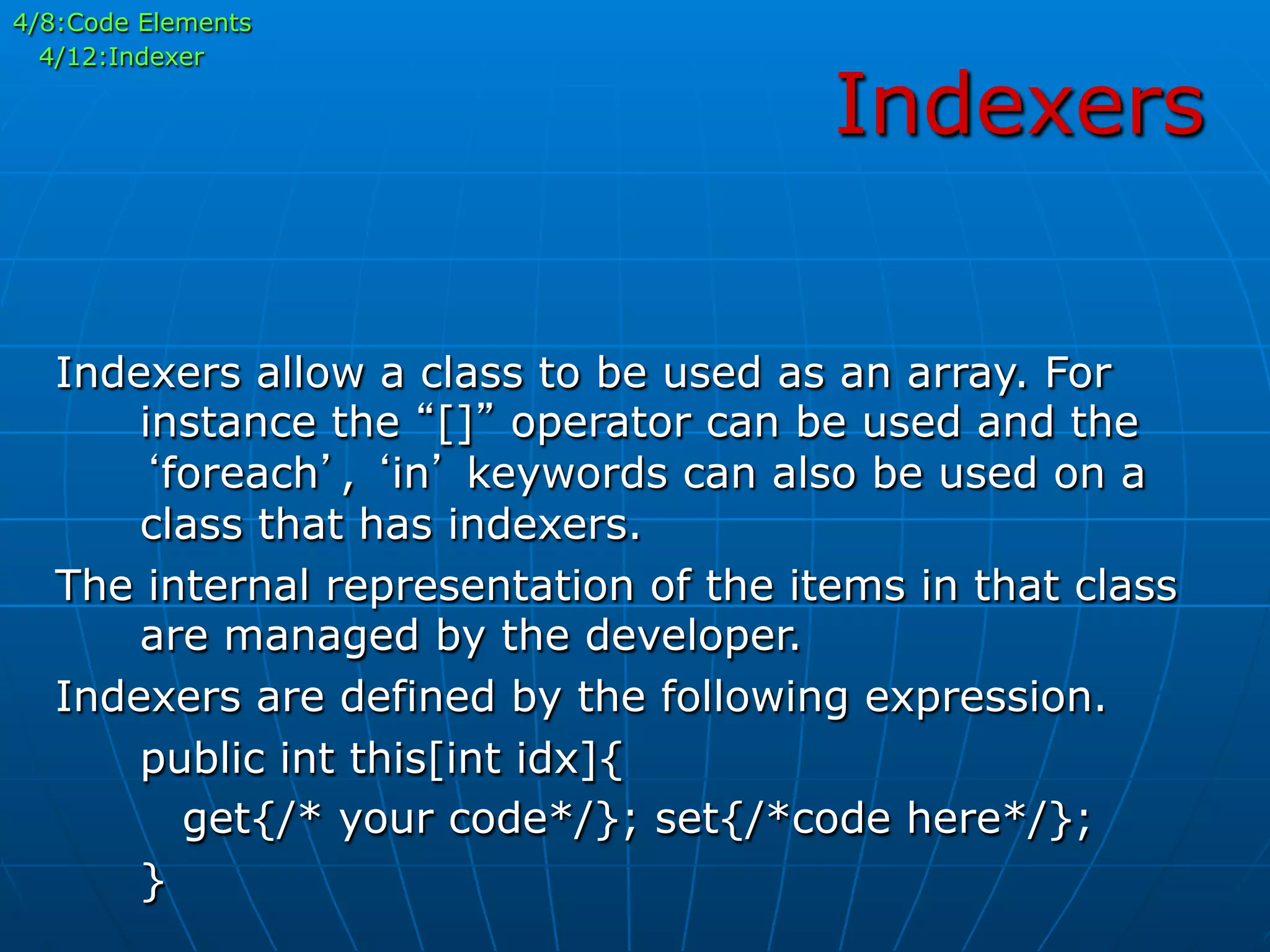 4/8:Code Elements
4/12:Indexer

Indexers

Indexers allow a class to be used as an array. For instance the “[]” operator can be used and the ‘foreach’, ‘in’ keywords can also be used on a class that has indexers.

The internal representation of the items in that class are managed by the developer.

Indexers are defined by the following expression.

public int this[int idx]{
get{/* your code*/}; set{/*code here*/};
}